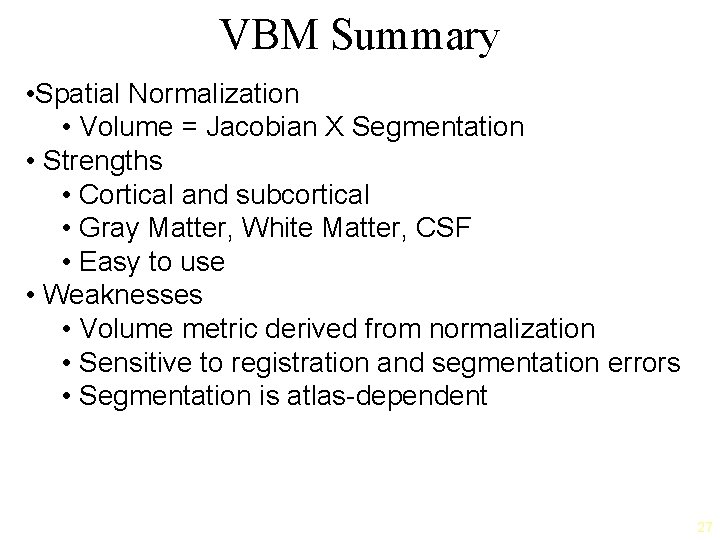 VBM Summary

•Spatial Normalization
• Volume = Jacobian X Segmentation
• Strengths
• Cortical and subcortical
• Gray Matter, White Matter, CSF
• Easy to use
• Weaknesses
• Volume metric derived from normalization
• Sensitive to registration and segmentation errors
• Segmentation is atlas-dependent

27